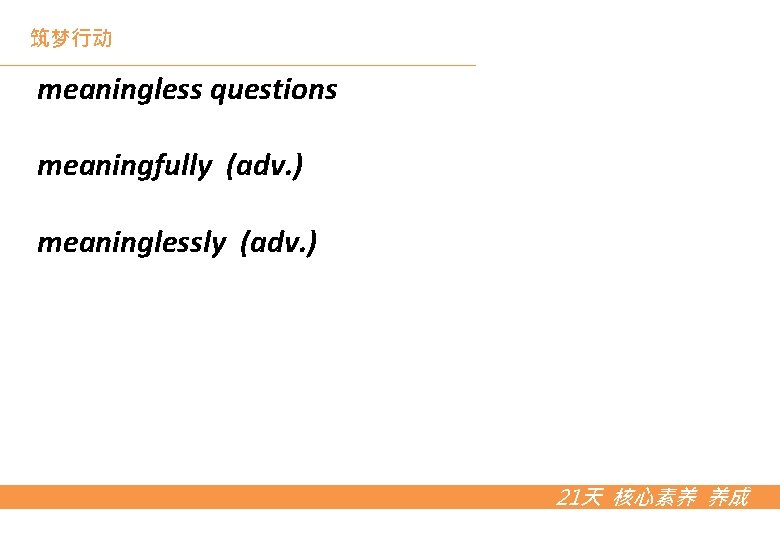 筑梦行动

meaningless questions

meaningfully (adv.)

meaninglessly (adv.)

21天 核心素养 养成